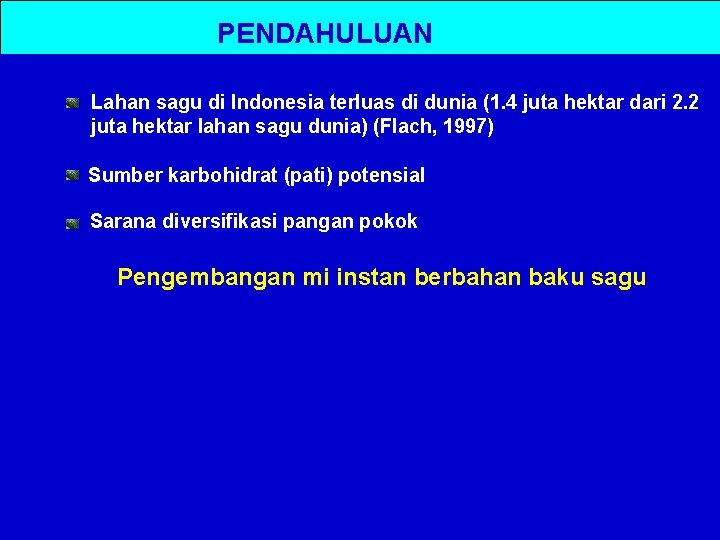 PENDAHULUAN

Lahan sagu di Indonesia terluas di dunia (1.4 juta hektar dari 2.2 juta hektar lahan sagu dunia) (Flach, 1997)

Sumber karbohidrat (pati) potensial

Sarana diversifikasi pangan pokok

Pengembangan mi instan berbahan baku sagu